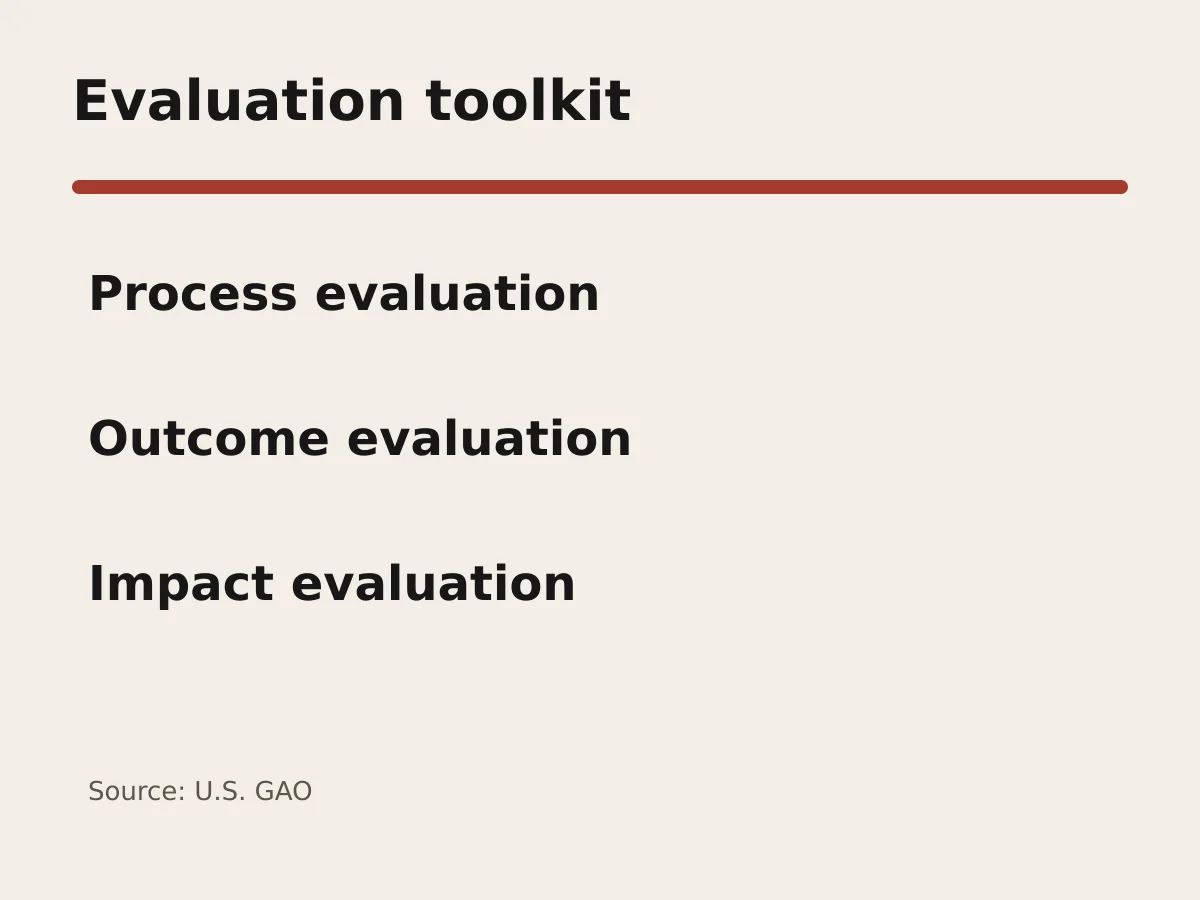 Evaluation toolkit

Process evaluation

Outcome evaluation

Impact evaluation

Source: U.S. GAO